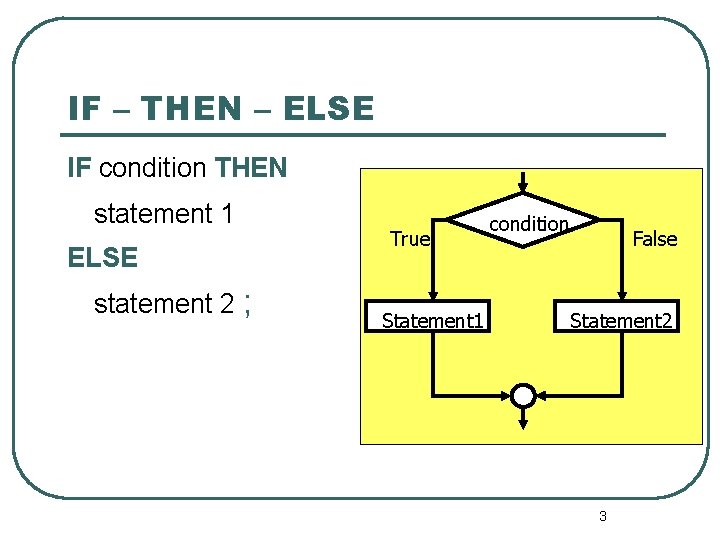 IF – THEN – ELSE

IF condition THEN

statement 1

ELSE

statement 2 ;

condition

True

False

Statement1

Statement2

3